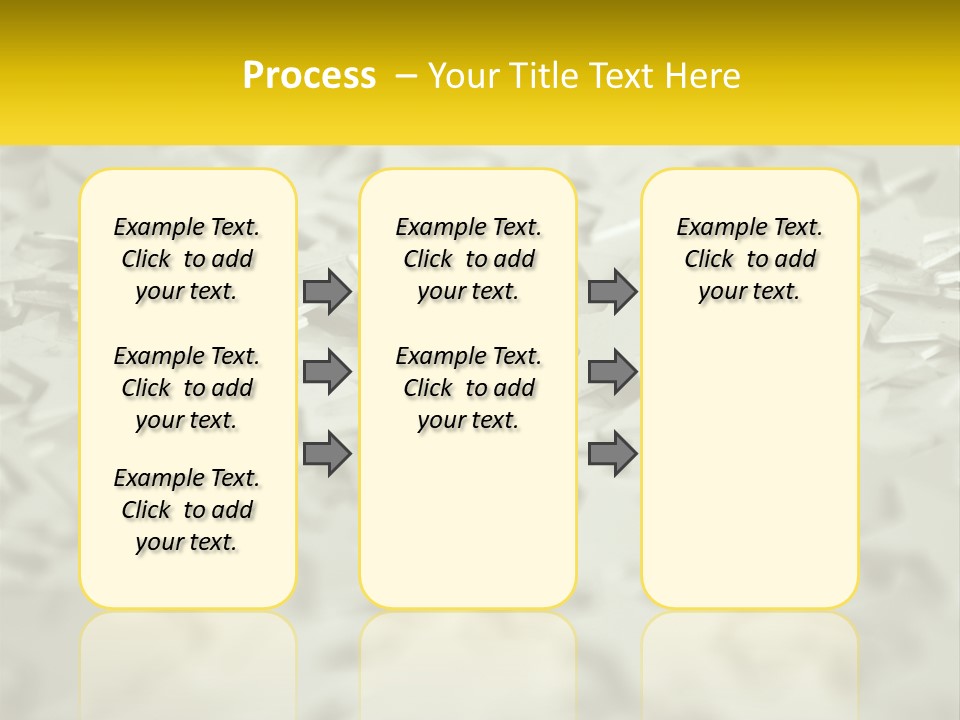 Process – Your Title Text Here

Example Text. Click to add your text.

Example Text. Click to add your text.

Example Text. Click to add your text.

Example Text. Click to add your text.

Example Text. Click to add your text.

Example Text. Click to add your text.